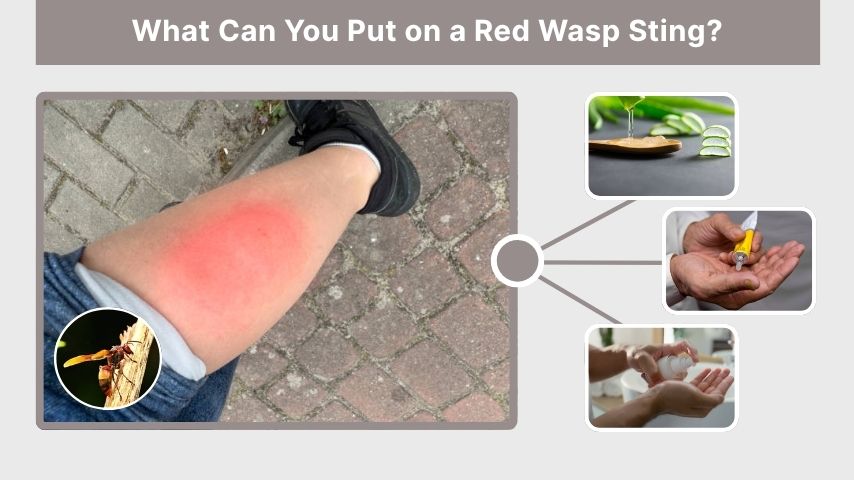 What Can You Put on a Red Wasp Sting?